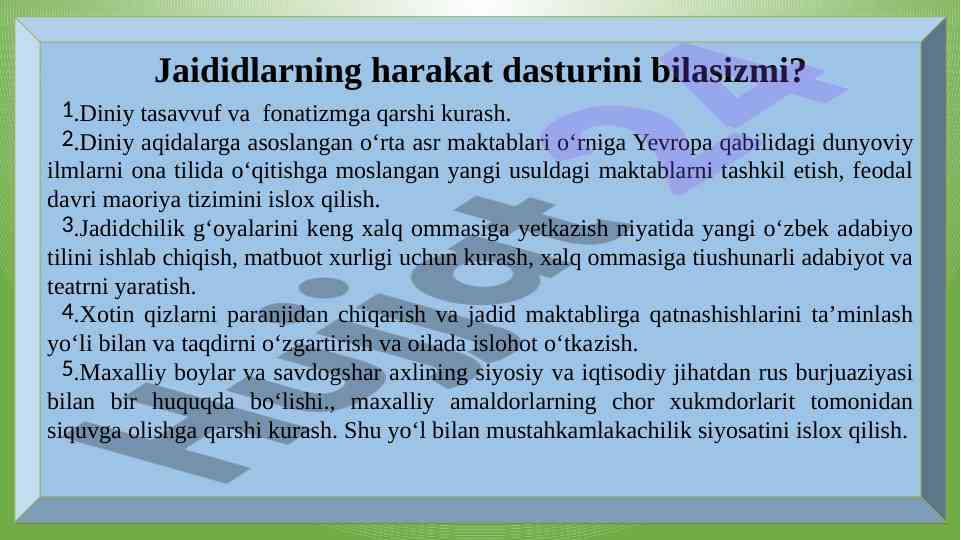 Jaididlarning harakat dasturini bilasizmi?

1.Diniy tasavvuf va fonatizmga qarshi kurash.

2.Diniy aqidalarga asoslangan o‘rta asr maktablari o‘rniga Yevropa qabilidagi dunyoviy ilmlarni ona tilida o‘qitishga moslangan yangi usuldagi maktablarni tashkil etish, feodal davri maoriya tizimini islox qilish.

3.Jadidchilik g‘oyalarini keng xalq ommasiga yetkazish niyatida yangi o‘zbek adabiyo tilini ishlab chiqish, matbuot xurligi uchun kurash, xalq ommasiga tiushunarli adabiyot va teatrni yaratish.

4.Xotin qizlarni paranjidan chiqarish va jadid maktablirga qatnashishlarini ta’minlash yo‘li bilan va taqdirni o‘zgartirish va oilada islohot o‘tkazish.

5.Maxalliy boylar va savdogshar axlining siyosiy va iqtisodiy jihatdan rus burjuaziyasi bilan bir huquqda bo‘lishi., maxalliy amaldorlarning chor xukmdorlarit tomonidan siquvga olishga qarshi kurash. Shu yo‘l bilan mustahkamlakachilik siyosatini islox qilish.

hujjat 24